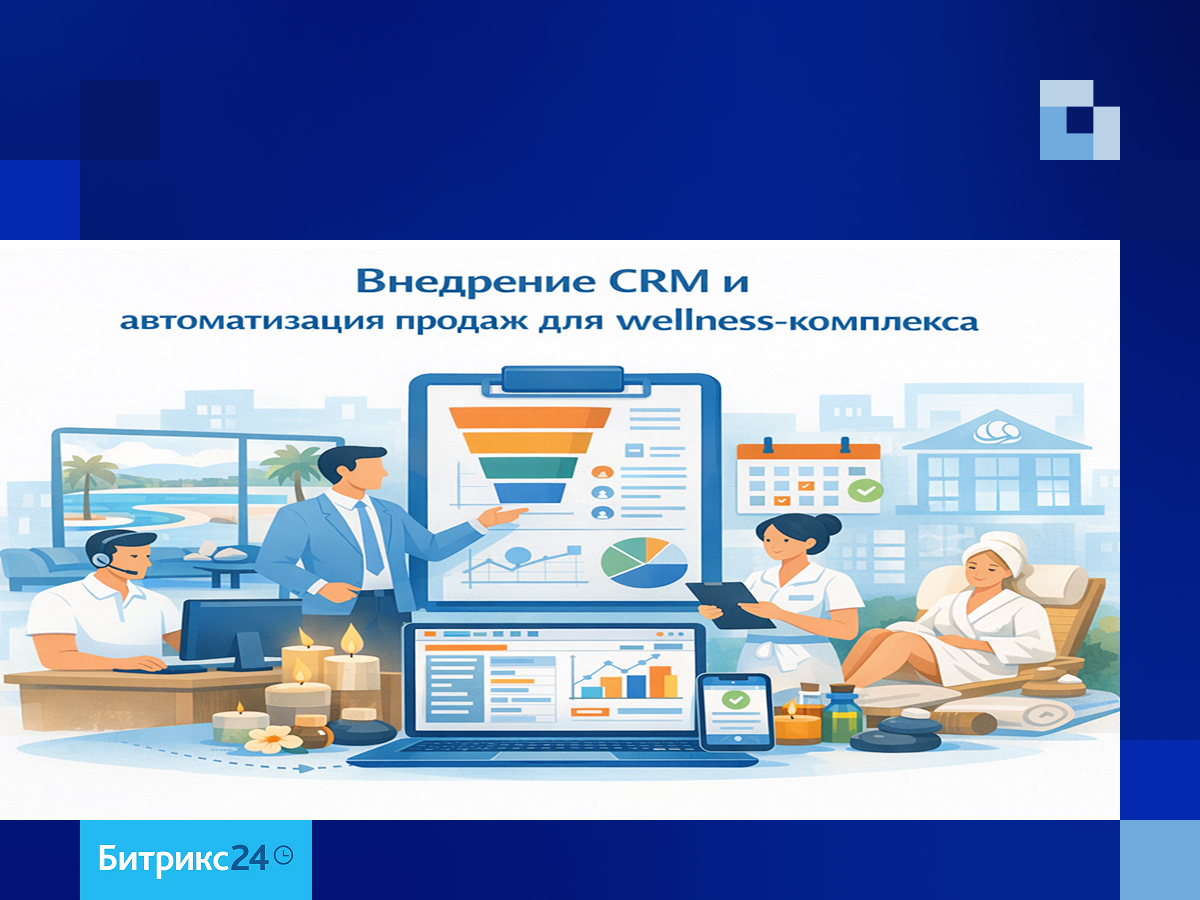 Внедрение CRM и автоматизация продаж для wellness-комплекса

Битрикс24